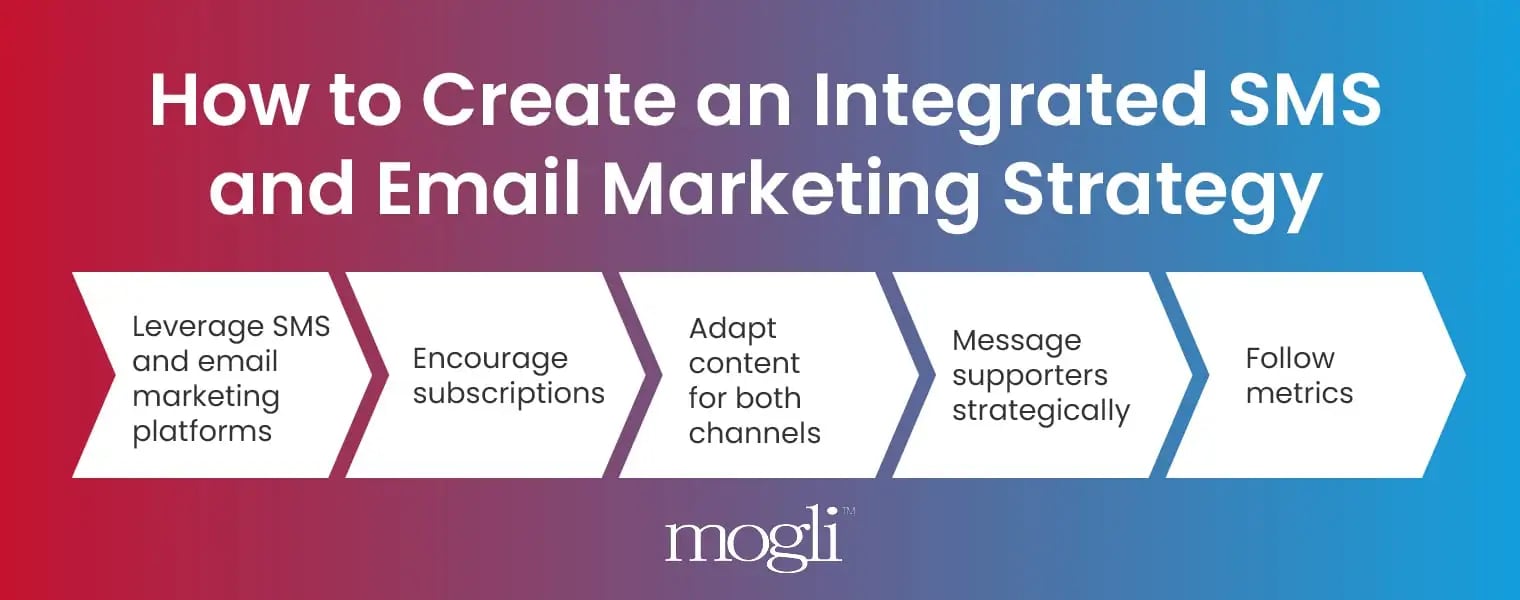 How to Create an Integrated SMS and Email Marketing Strategy

Leverage SMS and email marketing platforms

Encourage subscriptions

Adapt content for both channels

Message supporters strategically

Follow metrics

mogli™